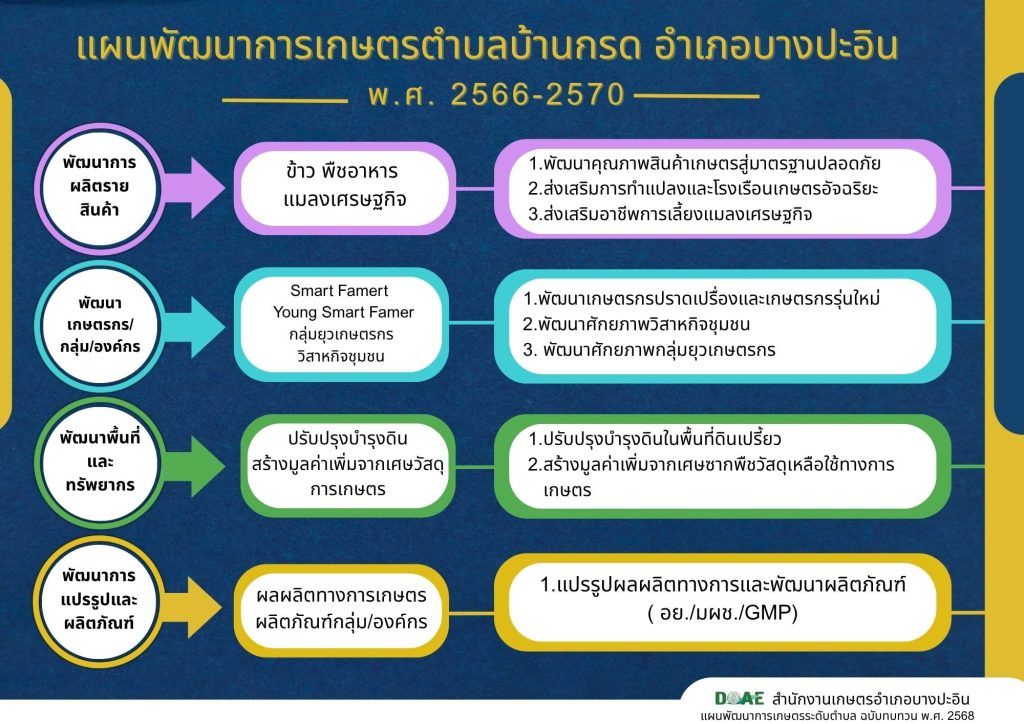 แผนพัฒนาการเกษตรตำบลบ้านกรด อำเภอบางปะอิน

พ.ศ. 2566-2570

พัฒนาการผลิตรายสินค้า

ข้าว พืชอาหาร แมลงเศรษฐกิจ

1.พัฒนาคุณภาพสินค้าเกษตรสู่มาตรฐานปลอดภัย
2.ส่งเสริมการทำแปลงและโรงเรือนเกษตรอัจฉริยะ
3.ส่งเสริมอาชีพการเลี้ยงแมลงเศรษฐกิจ

พัฒนาเกษตรกร/กลุ่ม/องค์กร

Smart Famert
Young Smart Famer
กลุ่มยุวเกษตรกร
วิสาหกิจชุมชน

1.พัฒนาเกษตรกรปราดเปรื่องและเกษตรกรรุ่นใหม่
2.พัฒนาศักยภาพวิสาหกิจชุมชน
3. พัฒนาศักยภาพกลุ่มยุวเกษตรกร

พัฒนาพื้นที่และทรัพยากร

ปรับปรุงบำรุงดิน
สร้างมูลค่าเพิ่มจากเศษวัสดุการเกษตร

1.ปรับปรุงบำรุงดินในพื้นที่ดินเปรี้ยว
2.สร้างมูลค่าเพิ่มจากเศษซากพืชวัสดุเหลือใช้ทางการเกษตร

พัฒนาการแปรรูปและผลิตภัณฑ์

ผลผลิตทางการเกษตร
ผลิตภัณฑ์กลุ่ม/องค์กร

1.แปรรูปผลผลิตทางการและพัฒนาผลิตภัณฑ์
( อย./มผช./GMP)

DOAE สำนักงานเกษตรอำเภอบางปะอิน
แผนพัฒนาการเกษตรระดับตำบล ฉบับทบทวน พ.ศ. 2568